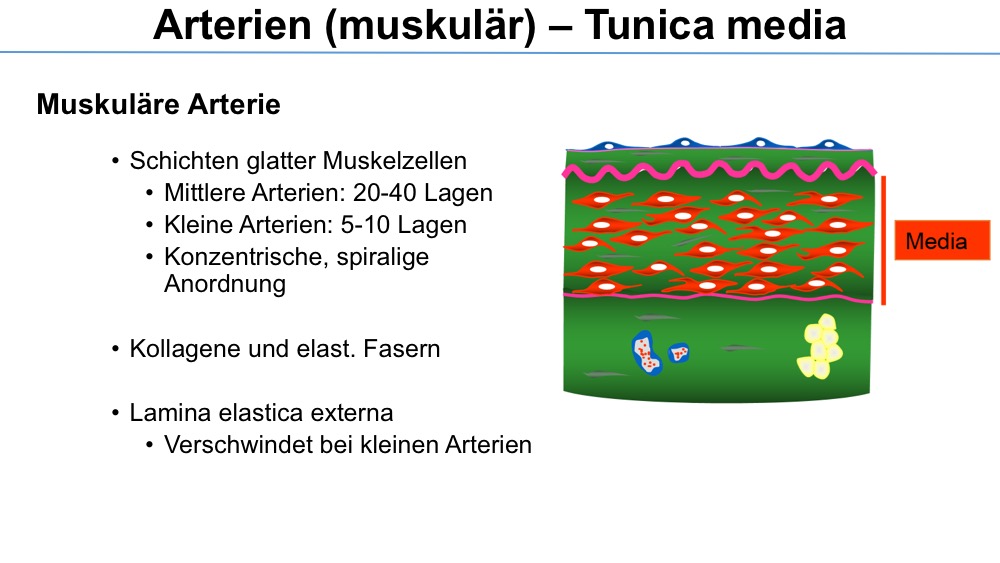 Arterien (muskulär) – Tunica media

Muskuläre Arterie

• Schichten glatter Muskelzellen
  • Mittlere Arterien: 20-40 Lagen
  • Kleine Arterien: 5-10 Lagen
  • Konzentrische, spiralige Anordnung

• Kollagene und elast. Fasern

• Lamina elastica externa
  • Verschwindet bei kleinen Arterien

Media